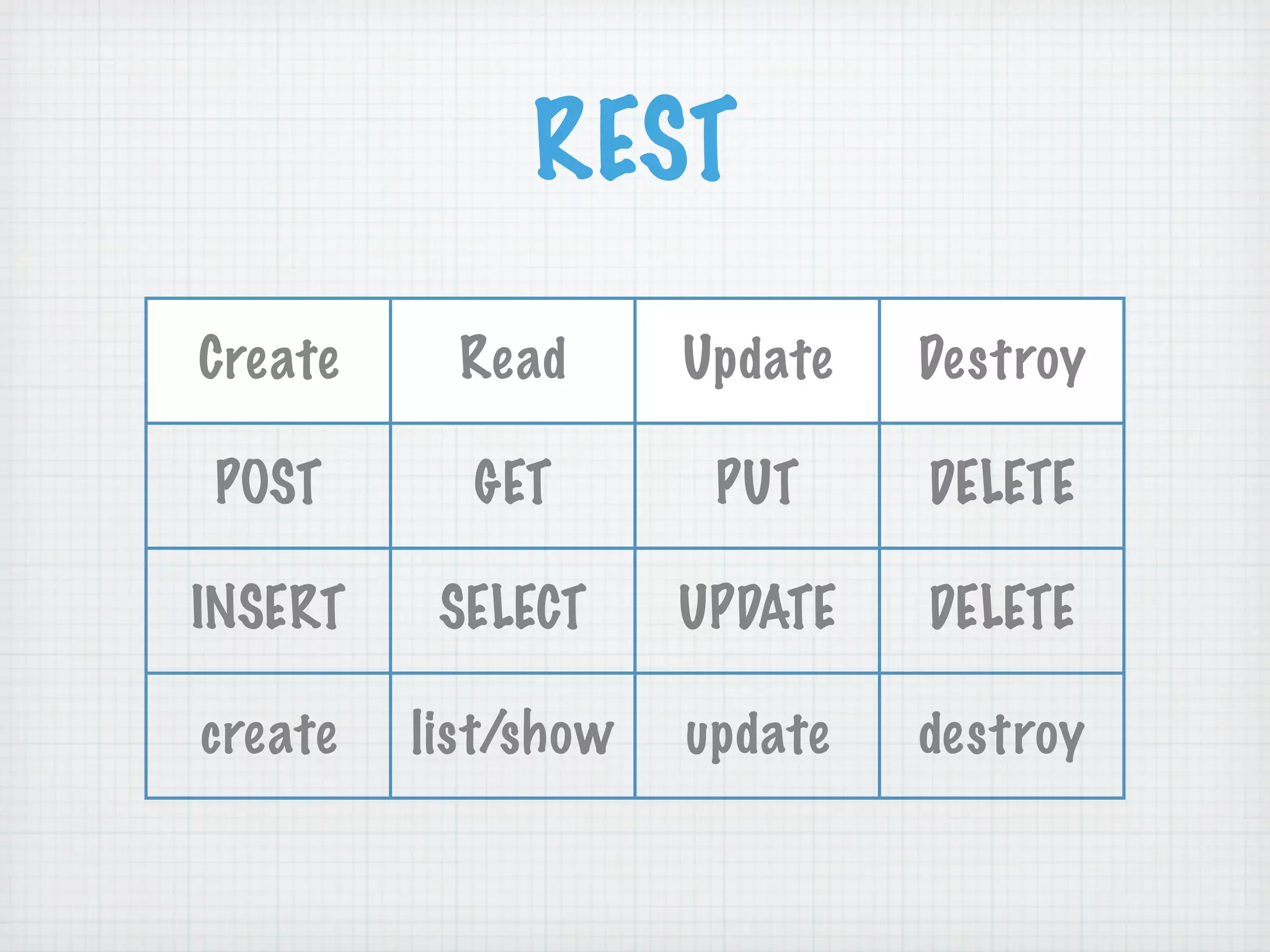 REST

| Create | Read | Update | Destroy |
|---|---|---|---|
| POST | GET | PUT | DELETE |
| INSERT | SELECT | UPDATE | DELETE |
| create | list/show | update | destroy |